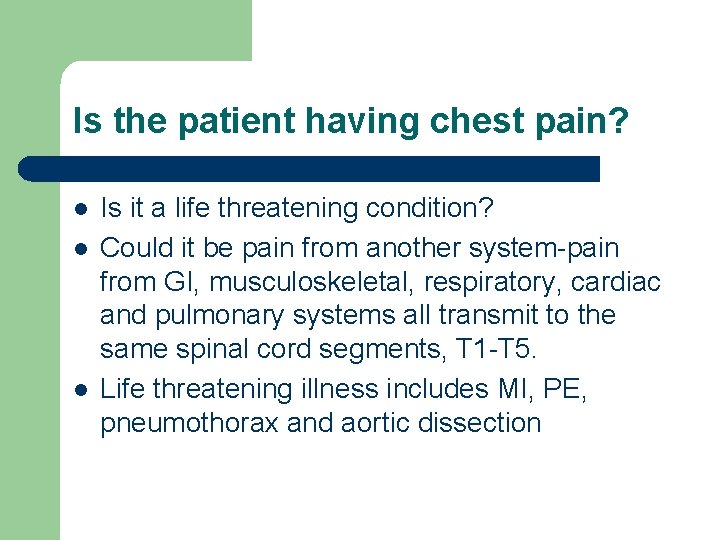 Is the patient having chest pain?

- Is it a life threatening condition?
- Could it be pain from another system-pain from GI, musculoskeletal, respiratory, cardiac and pulmonary systems all transmit to the same spinal cord segments, T1-T5.
- Life threatening illness includes MI, PE, pneumothorax and aortic dissection